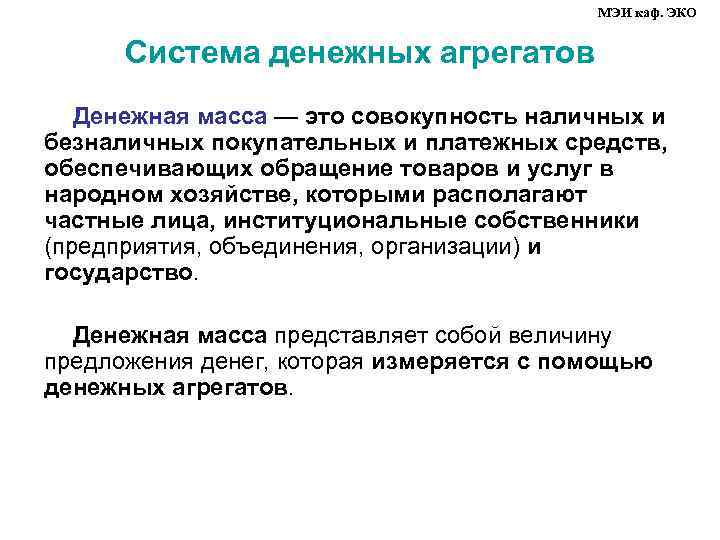 МЭИ каф. ЭКО

Система денежных агрегатов

Денежная масса — это совокупность наличных и безналичных покупательных и платежных средств, обеспечивающих обращение товаров и услуг в народном хозяйстве, которыми располагают частные лица, институциональные собственники (предприятия, объединения, организации) и государство.

Денежная масса представляет собой величину предложения денег, которая измеряется с помощью денежных агрегатов.